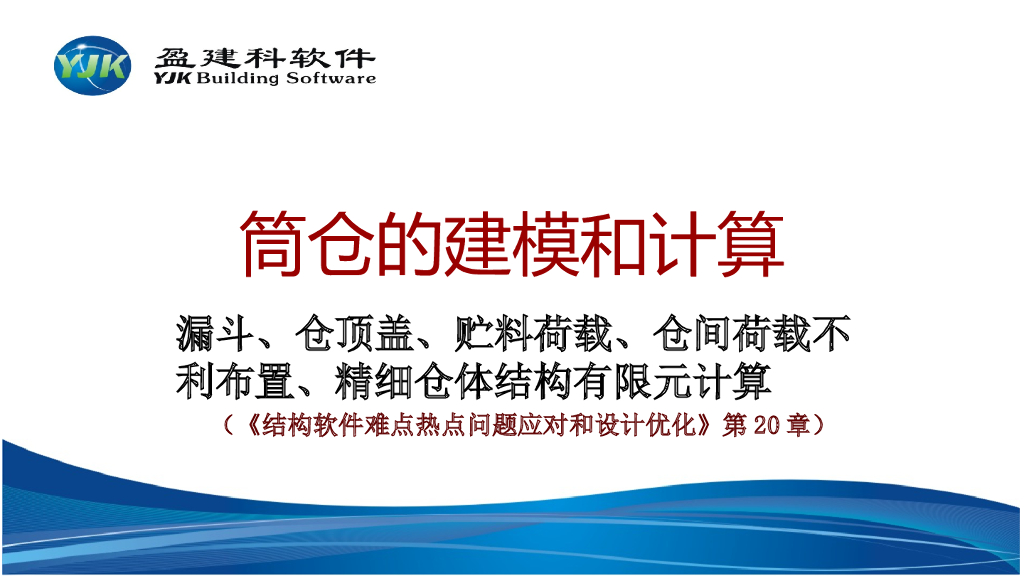 YJK

盈建科软件
YJK Building Software

筒仓的建模和计算

漏斗、仓顶盖、贮料荷载、仓间荷载不利布置、精细仓体结构有限元计算

（《结构软件难点热点问题应对和设计优化》第 20 章）